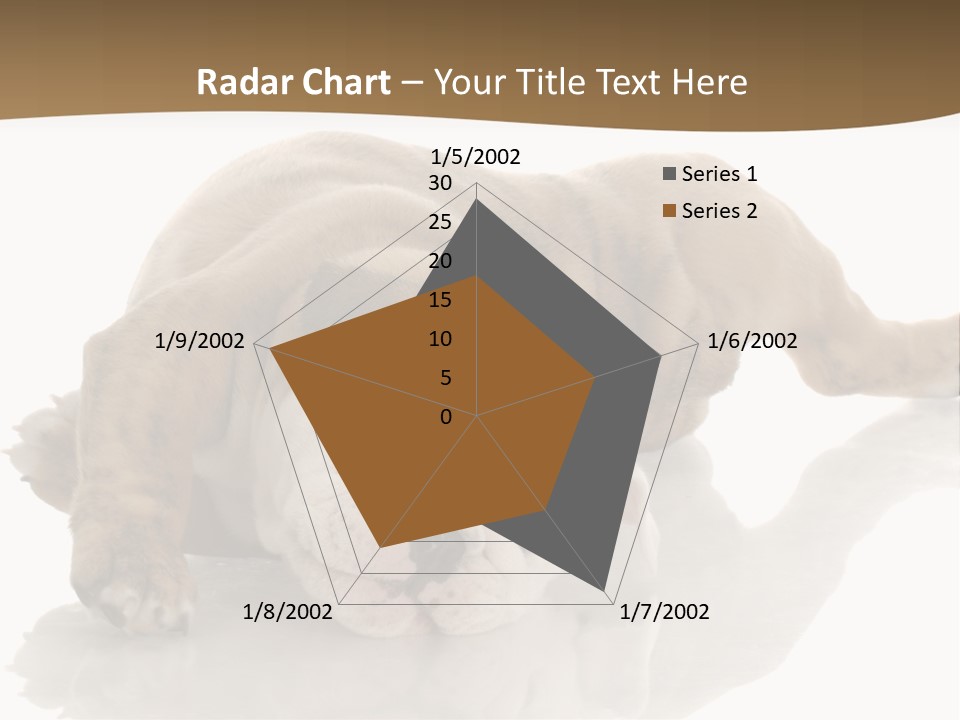 Radar Chart – Your Title Text Here

1/5/2002
30
25
20
15
10
5
0
1/6/2002
1/7/2002
1/8/2002
1/9/2002

Series 1
Series 2